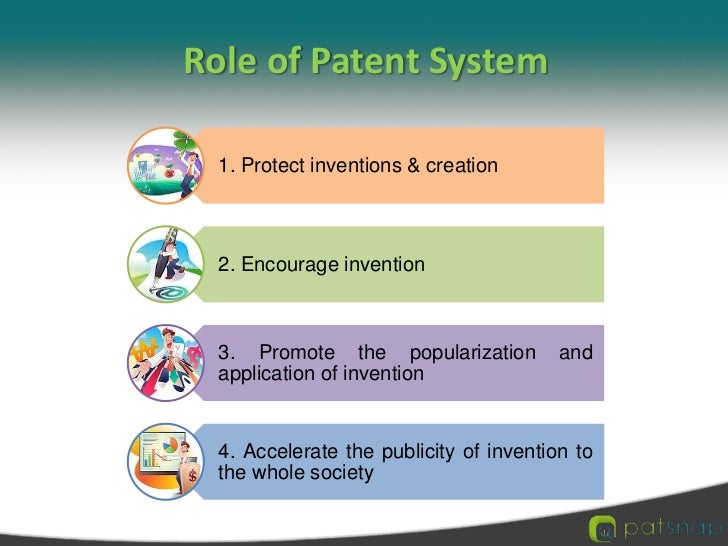 Role of Patent System

1. Protect inventions & creation

2. Encourage invention

3. Promote the popularization and application of invention

4. Accelerate the publicity of invention to the whole society

patsnap